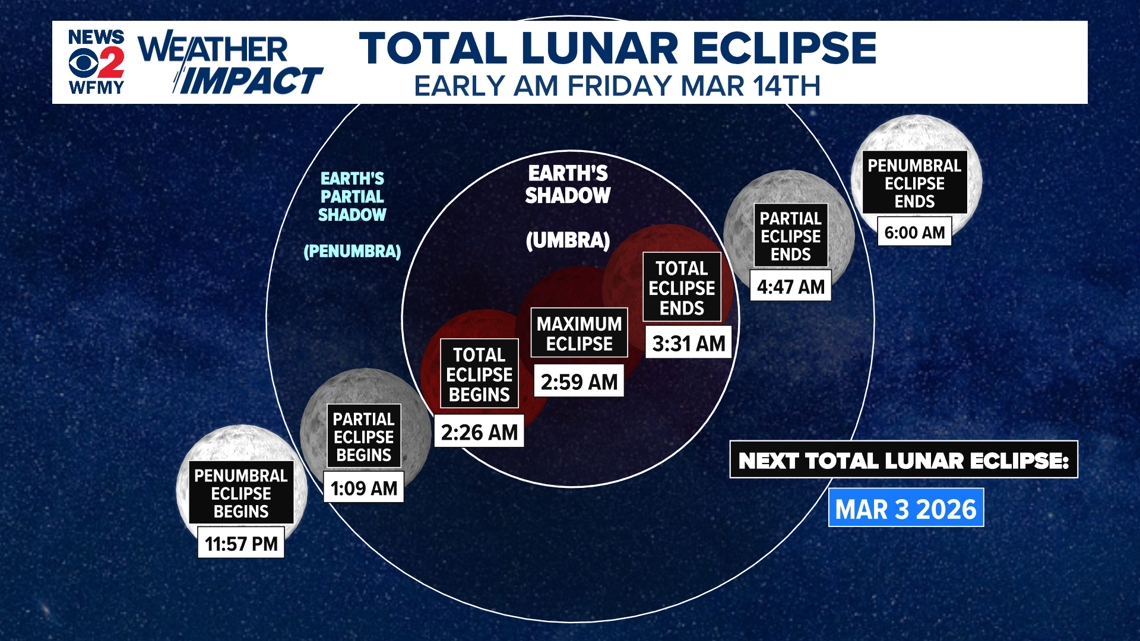 NEWS 2 WFMY WEATHER IMPACT

TOTAL LUNAR ECLIPSE
EARLY AM FRIDAY MAR 14TH

EARTH'S PARTIAL SHADOW

(PENUMBRA)

EARTH'S SHADOW

(UMBRA)

PENUMBRAL ECLIPSE BEGINS
11:57 PM

PARTIAL ECLIPSE BEGINS
1:09 AM

TOTAL ECLIPSE BEGINS
2:26 AM

MAXIMUM ECLIPSE
2:59 AM

TOTAL ECLIPSE ENDS
3:31 AM

PARTIAL ECLIPSE ENDS
4:47 AM

PENUMBRAL ECLIPSE ENDS
6:00 AM

NEXT TOTAL LUNAR ECLIPSE:
MAR 3 2026